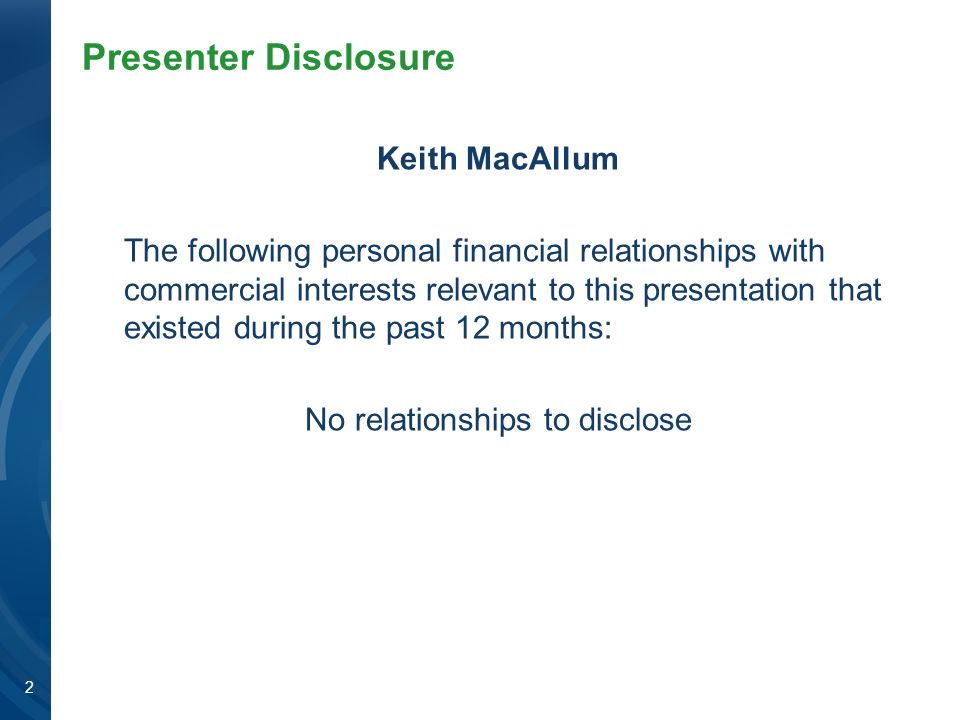 Presenter Disclosure

Keith MacAllum

The following personal financial relationships with commercial interests relevant to this presentation that existed during the past 12 months:

No relationships to disclose

2